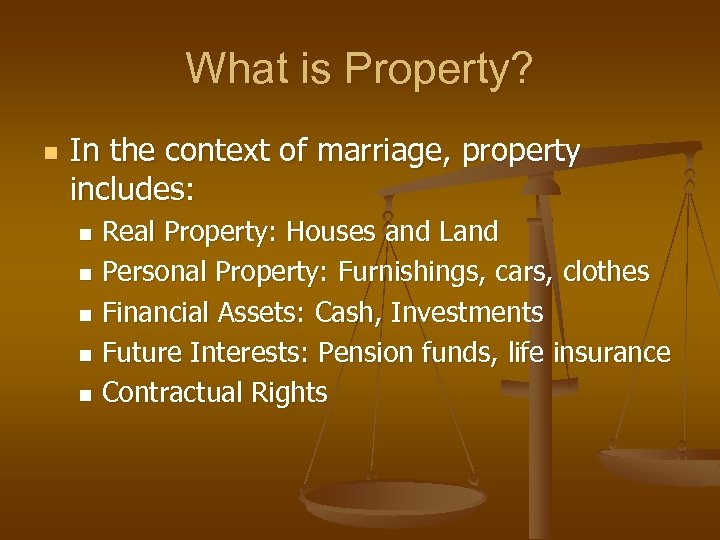 What is Property?

- In the context of marriage, property includes:
  - Real Property: Houses and Land
  - Personal Property: Furnishings, cars, clothes
  - Financial Assets: Cash, Investments
  - Future Interests: Pension funds, life insurance
  - Contractual Rights